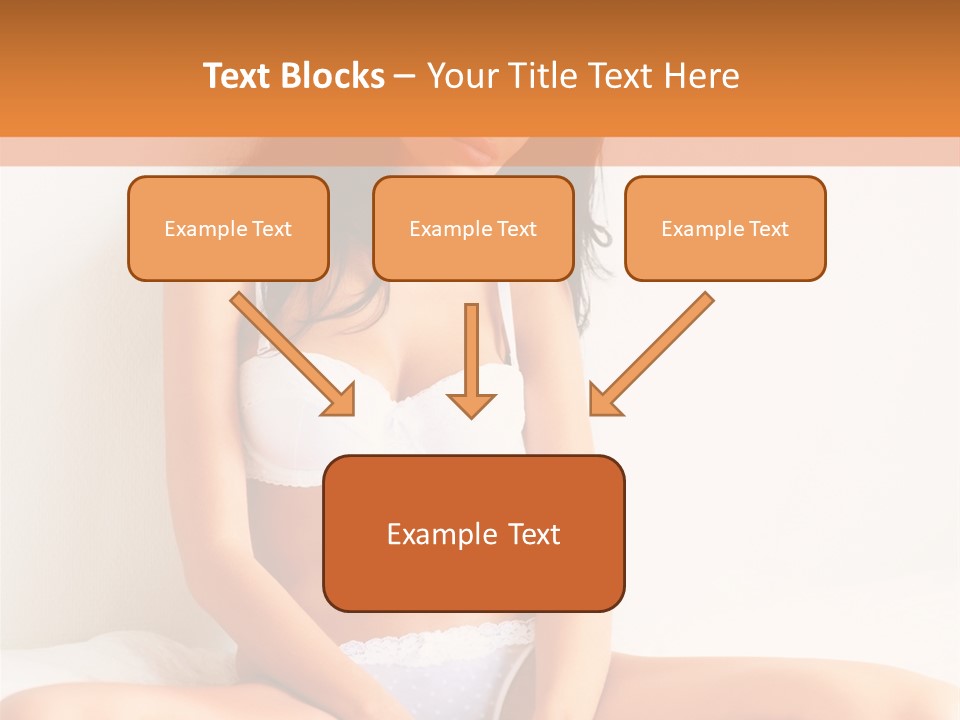 Text Blocks – Your Title Text Here

Example Text

Example Text

Example Text

Example Text